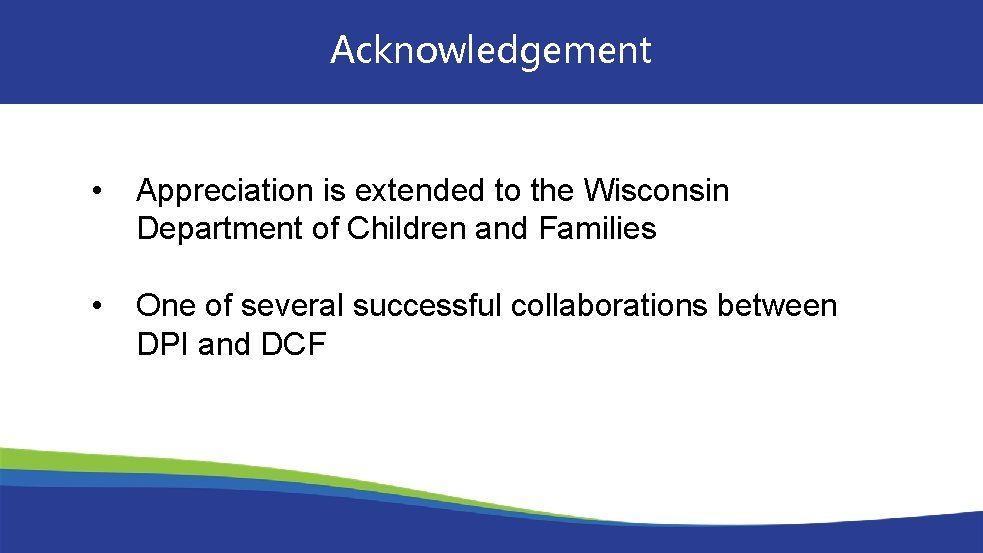 Acknowledgement

• Appreciation is extended to the Wisconsin Department of Children and Families

• One of several successful collaborations between DPI and DCF